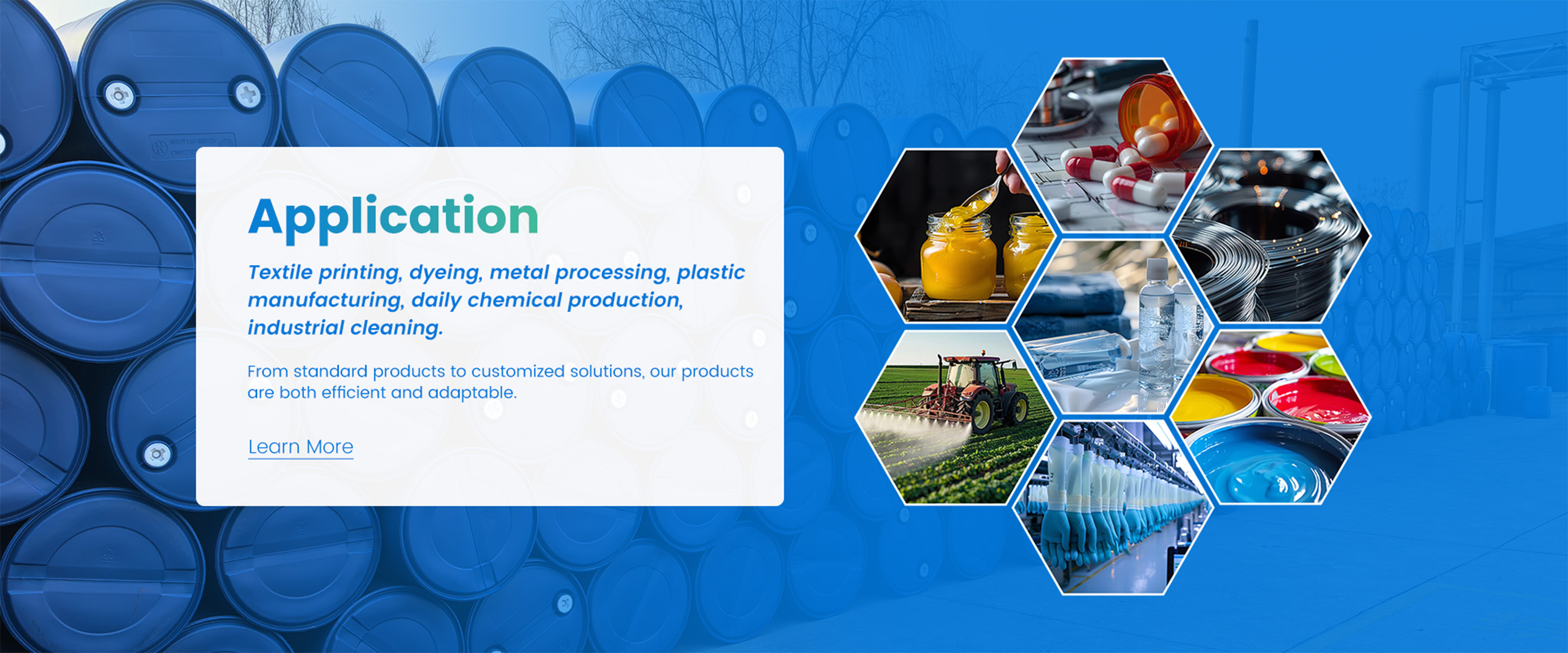 Application

Textile printing, dyeing, metal processing, plastic manufacturing, daily chemical production, industrial cleaning.

From standard products to customized solutions, our products are both efficient and adaptable.

Learn More